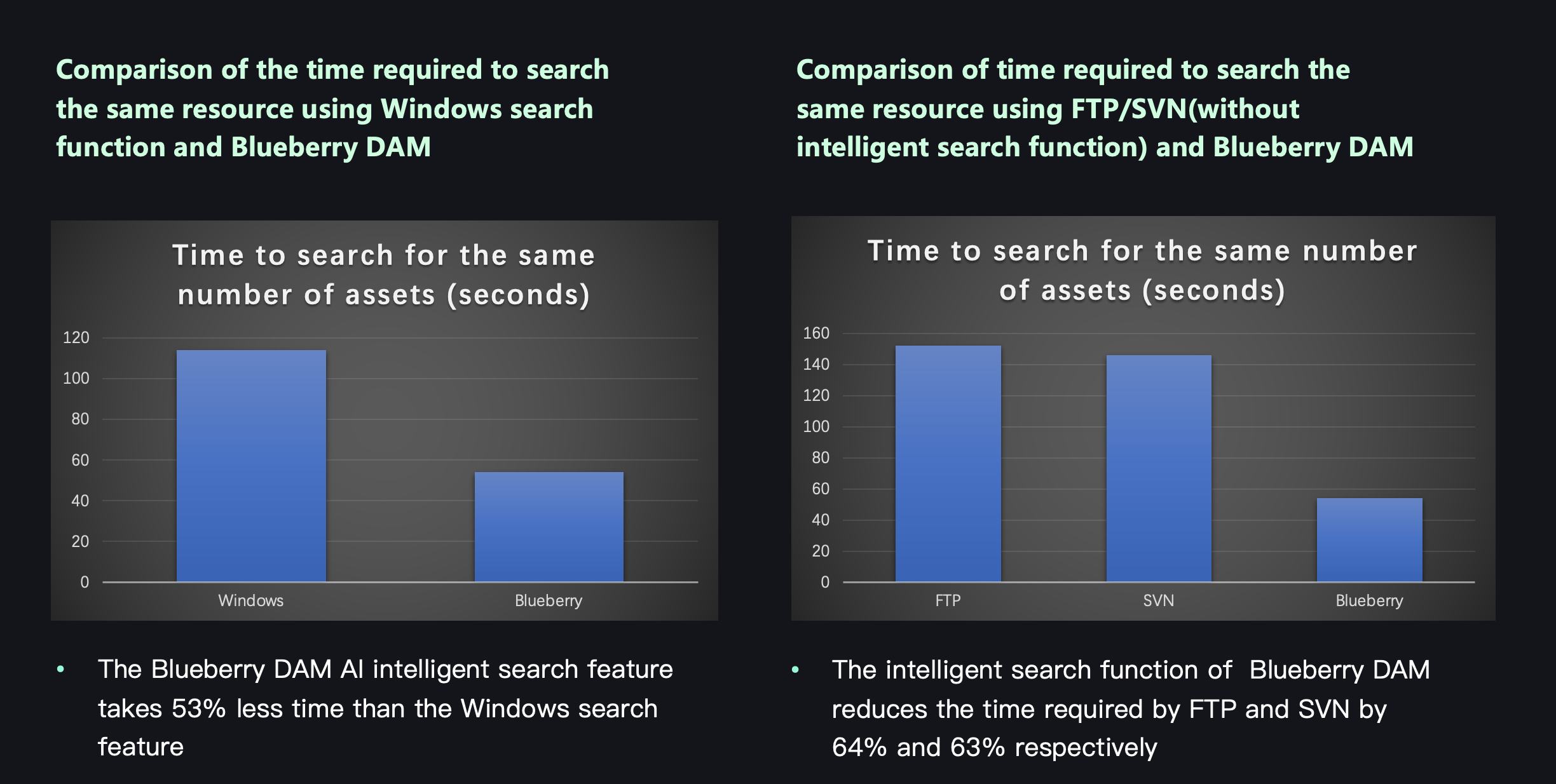 Comparison of the time required to search the same resource using Windows search function and Blueberry DAM

Time to search for the same number of assets (seconds)

120
100
80
60
40
20
0

Windows
Blueberry

• The Blueberry DAM AI intelligent search feature takes 53% less time than the Windows search feature

Comparison of time required to search the same resource using FTP/SVN(without intelligent search function) and Blueberry DAM

Time to search for the same number of assets (seconds)

160
140
120
100
80
60
40
20
0

FTP
SVN
Blueberry

• The intelligent search function of Blueberry DAM reduces the time required by FTP and SVN by 64% and 63% respectively